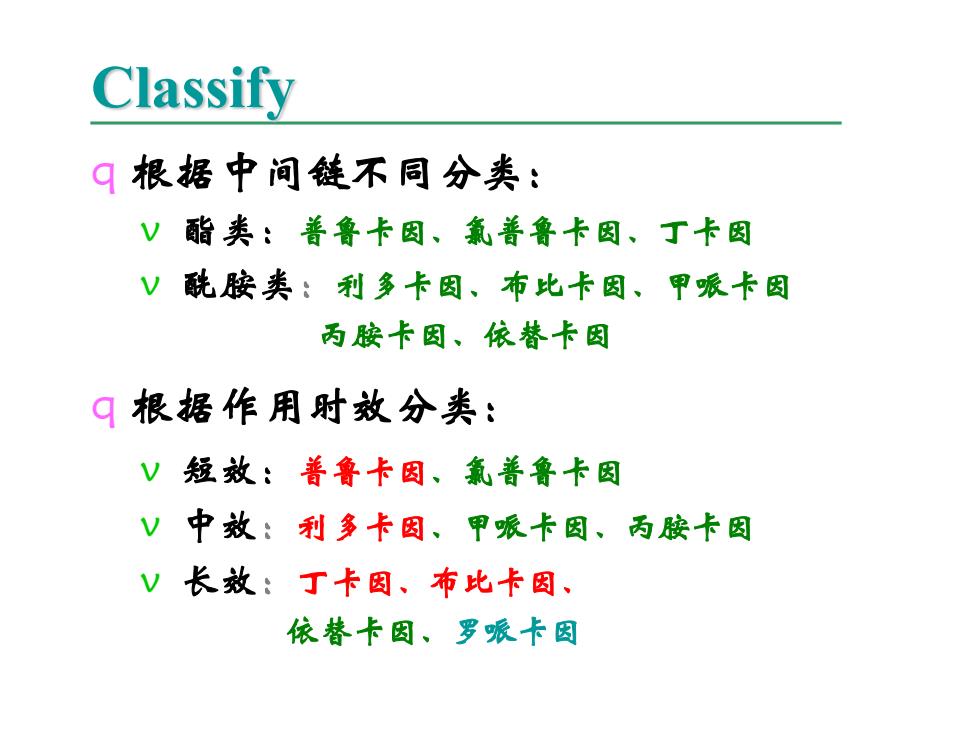 Classify

q 根据中间链不同分类：

v 酯类：普鲁卡因、氯普鲁卡因、丁卡因

v 酰胺类：利多卡因、布比卡因、甲哌卡因
丙胺卡因、依替卡因

q 根据作用时效分类：

v 短效：普鲁卡因、氯普鲁卡因

v 中效：利多卡因、甲哌卡因、丙胺卡因

v 长效：丁卡因、布比卡因、
依替卡因、罗哌卡因